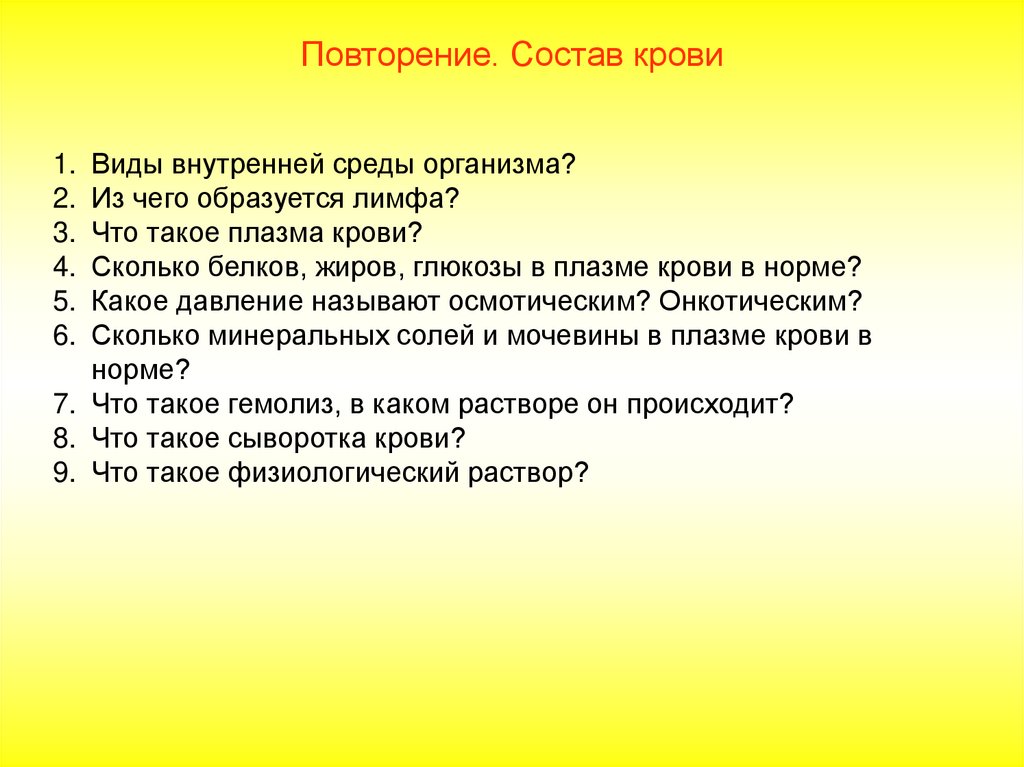 Повторение. Состав крови

1. Виды внутренней среды организма?
2. Из чего образуется лимфа?
3. Что такое плазма крови?
4. Сколько белков, жиров, глюкозы в плазме крови в норме?
5. Какое давление называют осмотическим? Онкотическим?
6. Сколько минеральных солей и мочевины в плазме крови в норме?
7. Что такое гемолиз, в каком растворе он происходит?
8. Что такое сыворотка крови?
9. Что такое физиологический раствор?